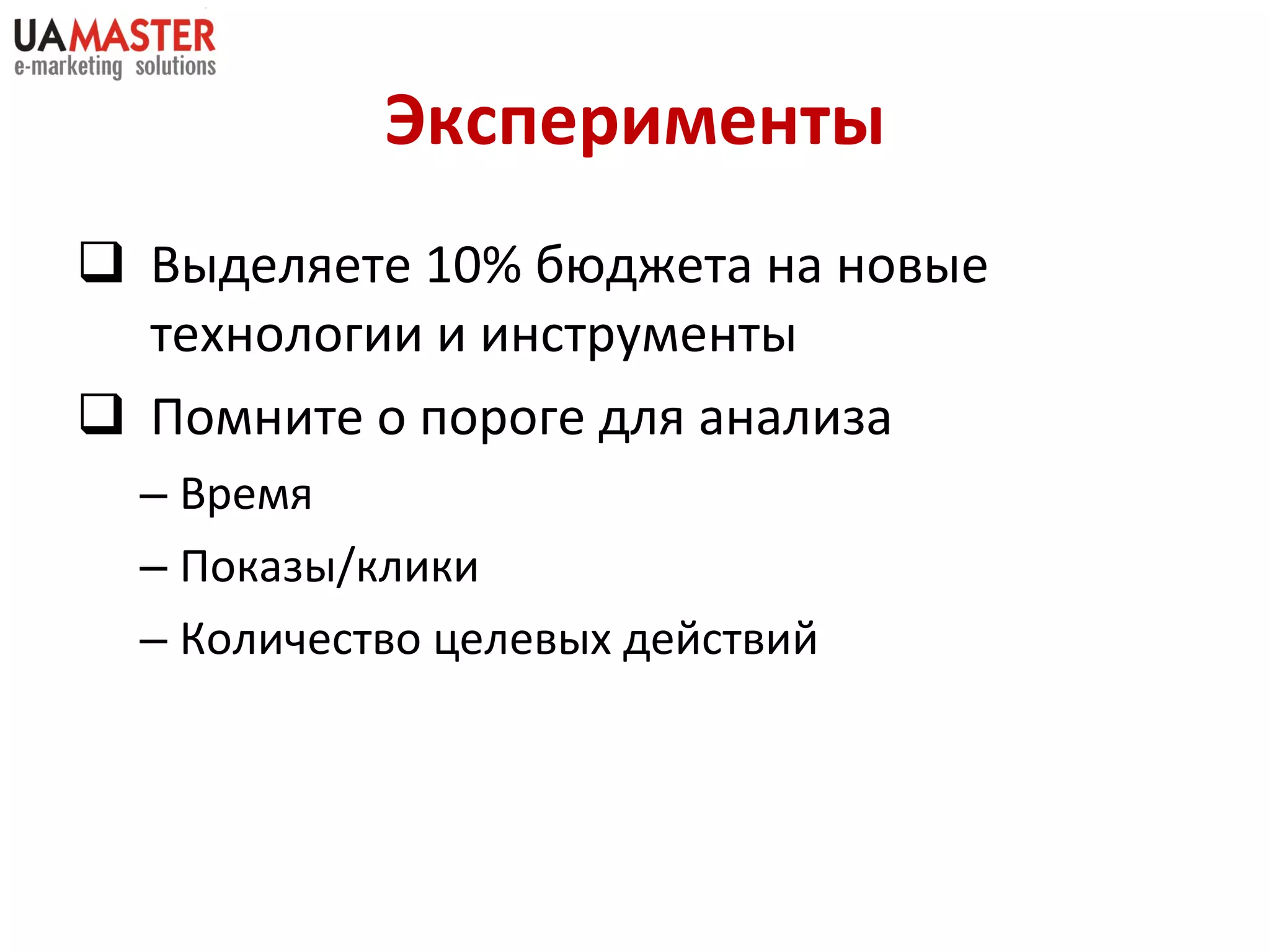 UAMASTER
e-marketing solutions

Эксперименты

❑ Выделяете 10% бюджета на новые технологии и инструменты

❑ Помните о пороге для анализа

– Время

– Показы/клики

– Количество целевых действий